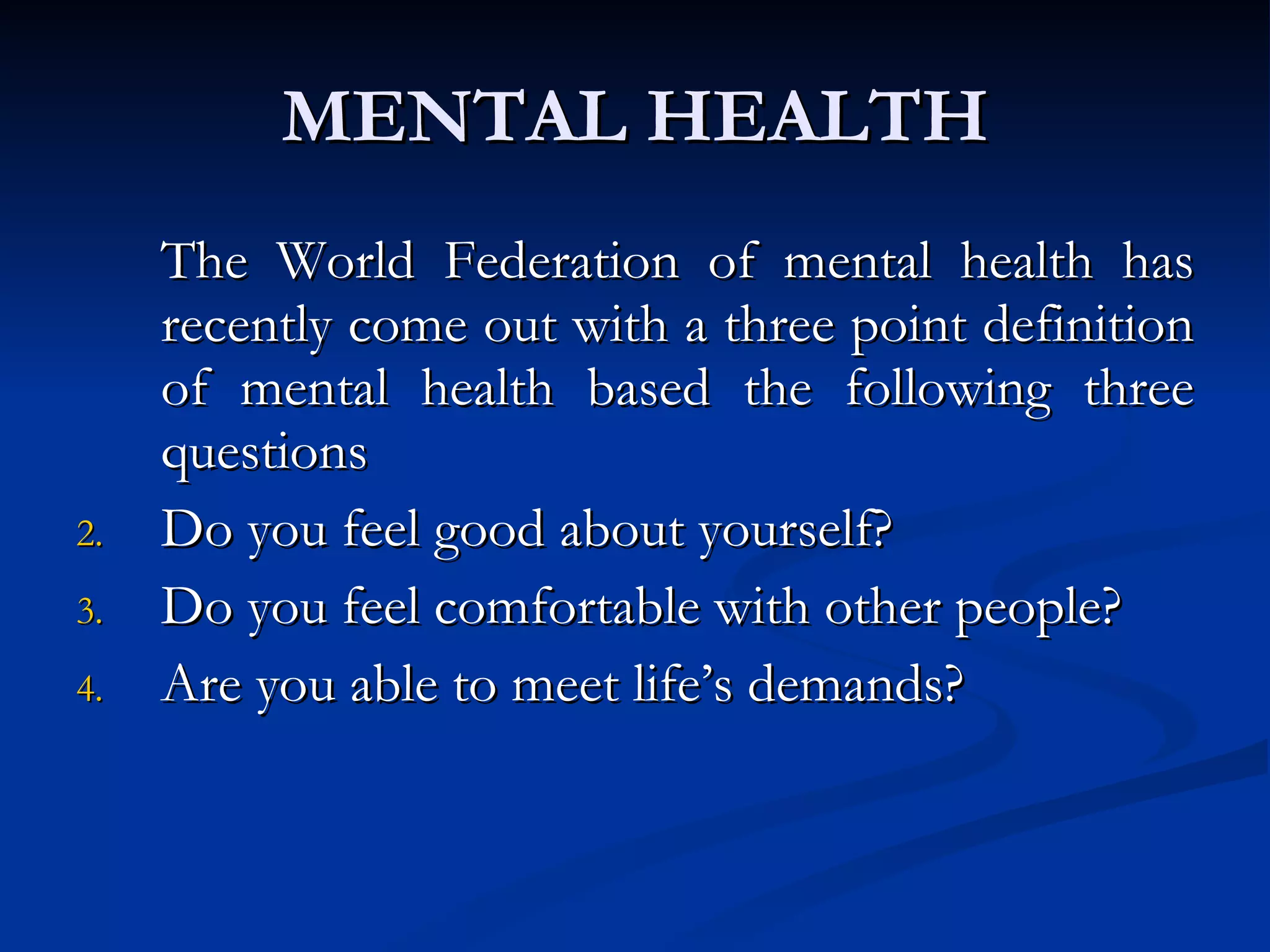 MENTAL HEALTH

The World Federation of mental health has recently come out with a three point definition of mental health based the following three questions

2. Do you feel good about yourself?
3. Do you feel comfortable with other people?
4. Are you able to meet life's demands?